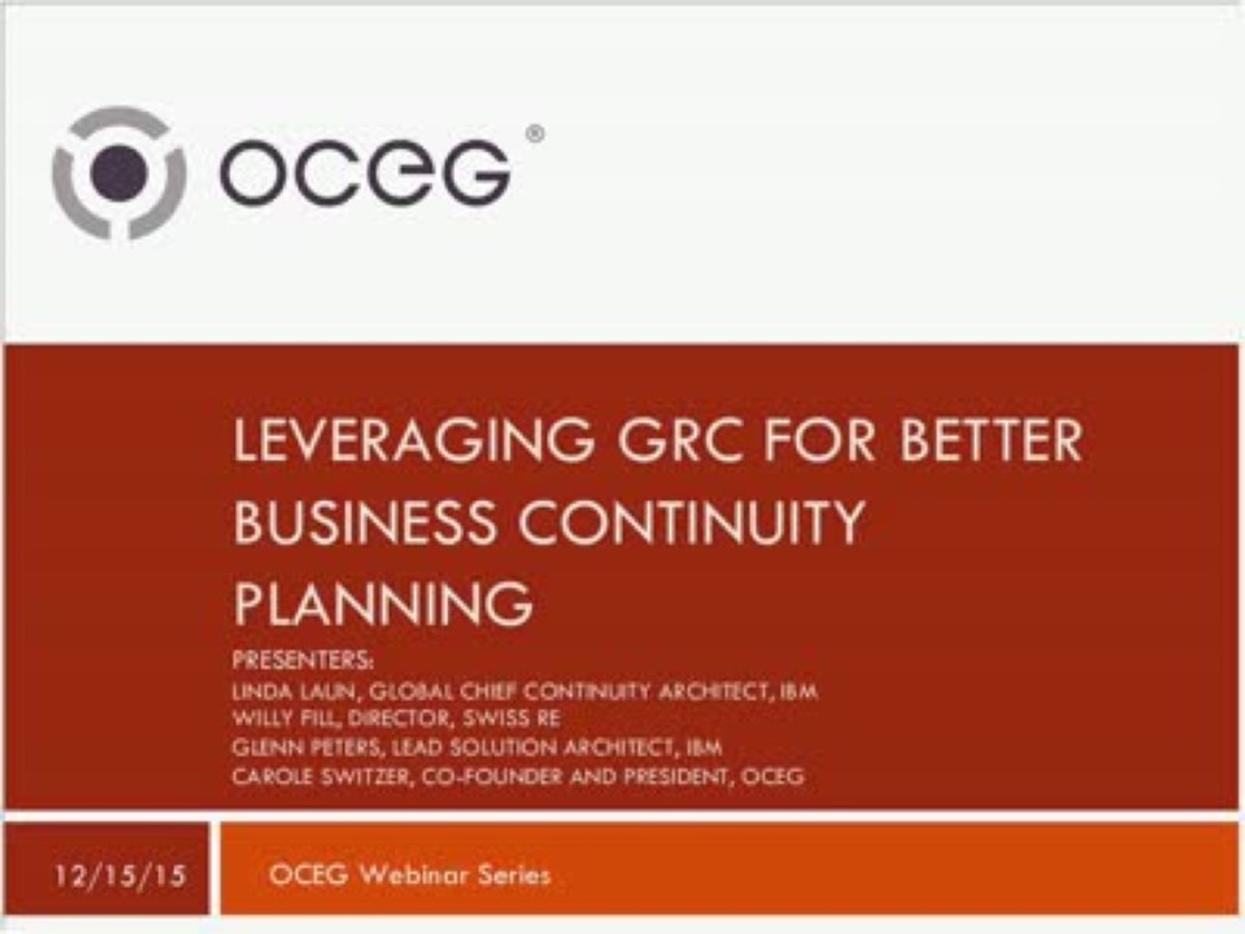 OCEG®

LEVERAGING GRC FOR BETTER BUSINESS CONTINUITY PLANNING

PRESENTERS:
LINDA LAUN, GLOBAL CHIEF CONTINUITY ARCHITECT, IBM
WILLY FILL, DIRECTOR, SWISS RE
GLENN PETERS, LEAD SOLUTION ARCHITECT, IBM
CAROLE SWITZER, CO-FOUNDER AND PRESIDENT, OCEG

12/15/15

OCEG Webinar Series